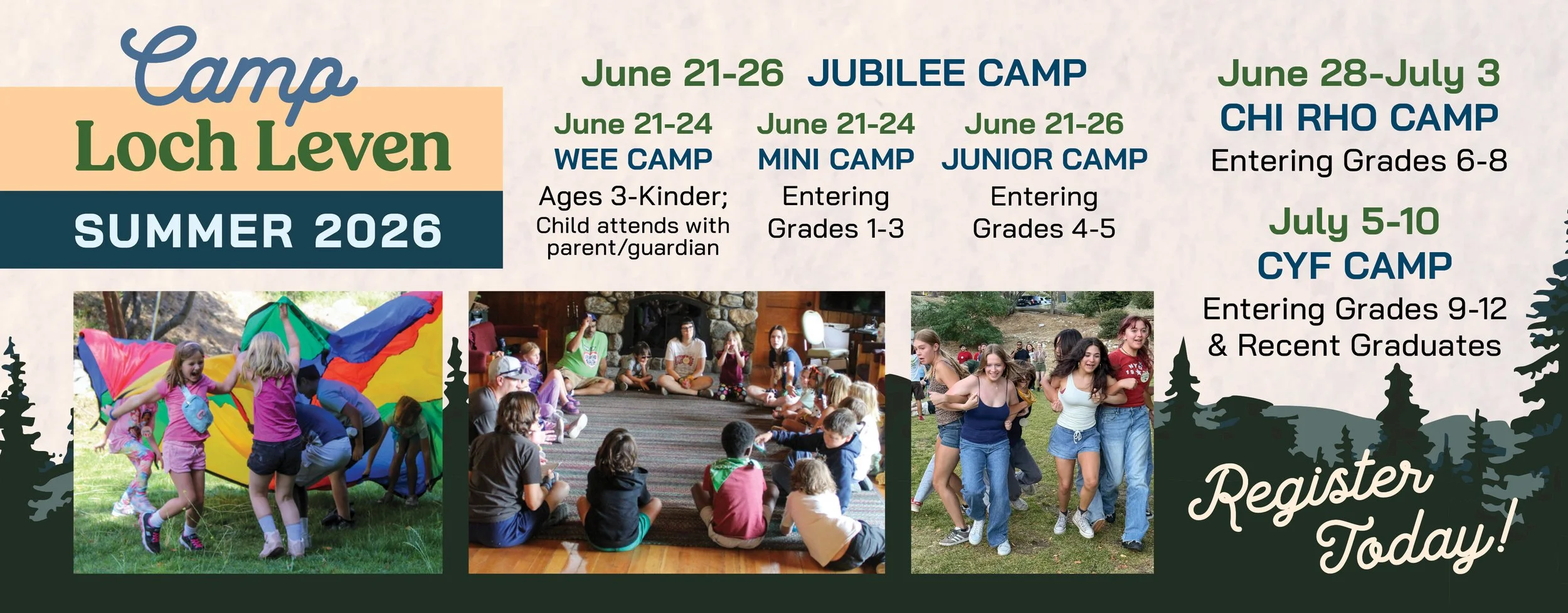 Camp
Loch Leven
SUMMER 2026

June 21-26 JUBILEE CAMP

June 21-24
WEE CAMP
Ages 3-Kinder;
Child attends with parent/guardian

June 21-24
MINI CAMP
Entering Grades 1-3

June 21-26
JUNIOR CAMP
Entering Grades 4-5

June 28-July 3
CHI RHO CAMP
Entering Grades 6-8

July 5-10
CYF CAMP
Entering Grades 9-12 & Recent Graduates

Register Today!